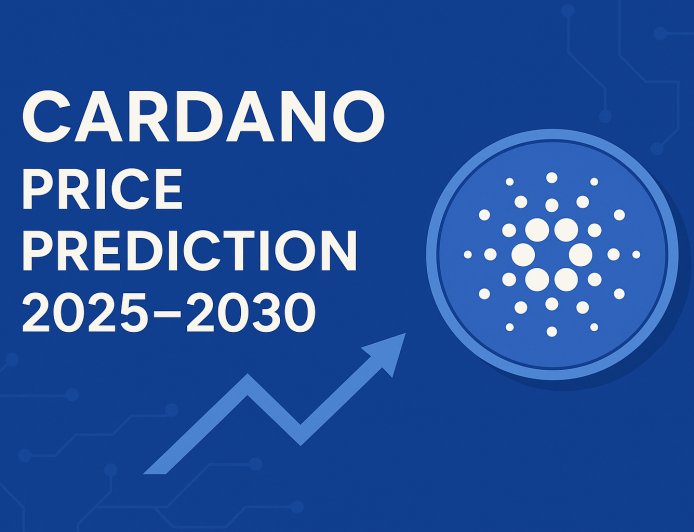 CARDANO
PRICE
PREDICTION
2025–2030